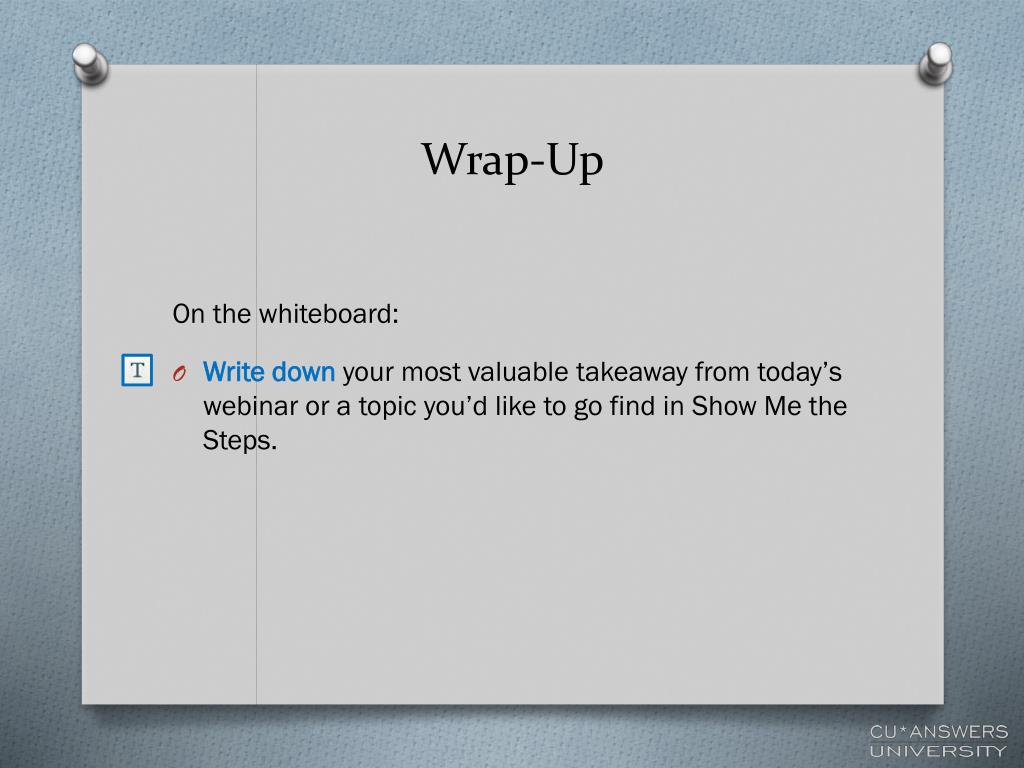 Wrap-Up

On the whiteboard:

T O Write down your most valuable takeaway from today's webinar or a topic you'd like to go find in Show Me the Steps.

CU*ANSWERS UNIVERSITY